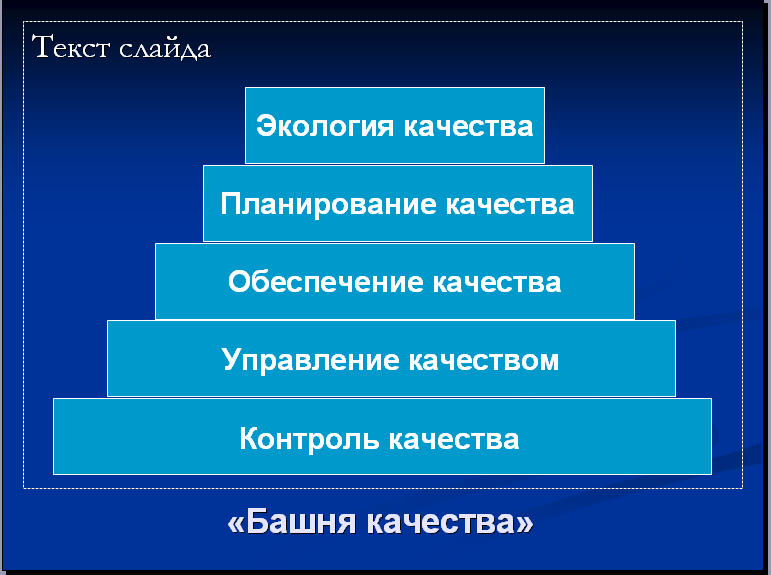 Текст слайда

Экология качества

Планирование качества

Обеспечение качества

Управление качеством

Контроль качества

«Башня качества»